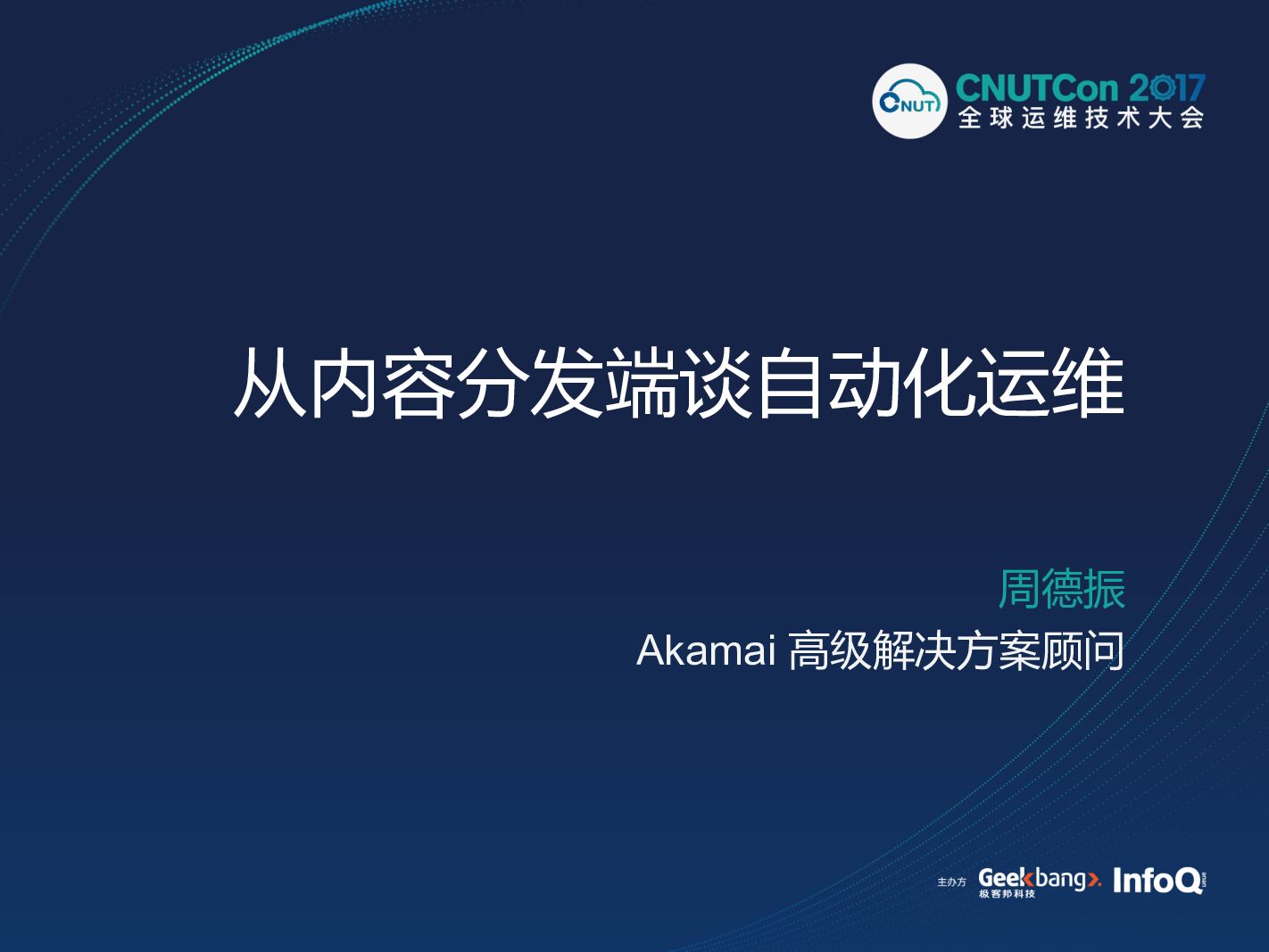 CNUT CNUTCon 2017
全球运维技术大会

从内容分发端谈自动化运维

周德振
Akamai 高级解决方案顾问

主办方 Geekbang>. 极客邦科技 InfoQ